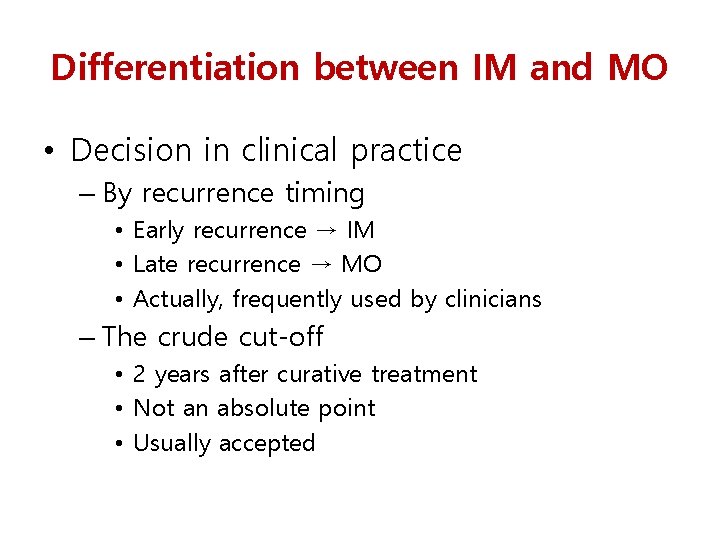 Differentiation between IM and MO

• Decision in clinical practice
– By recurrence timing
• Early recurrence → IM
• Late recurrence → MO
• Actually, frequently used by clinicians
– The crude cut-off
• 2 years after curative treatment
• Not an absolute point
• Usually accepted